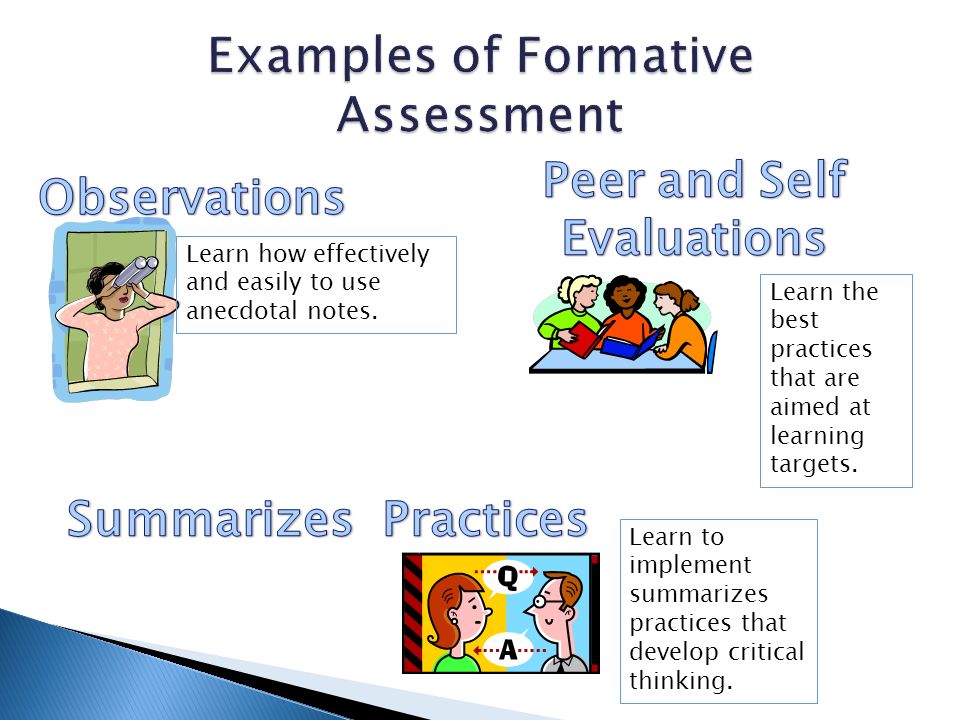 Examples of Formative Assessment

Observations

Learn how effectively and easily to use anecdotal notes.

Peer and Self Evaluations

Learn the best practices that are aimed at learning targets.

Summarizes Practices

Q

A

Learn to implement summarizes practices that develop critical thinking.